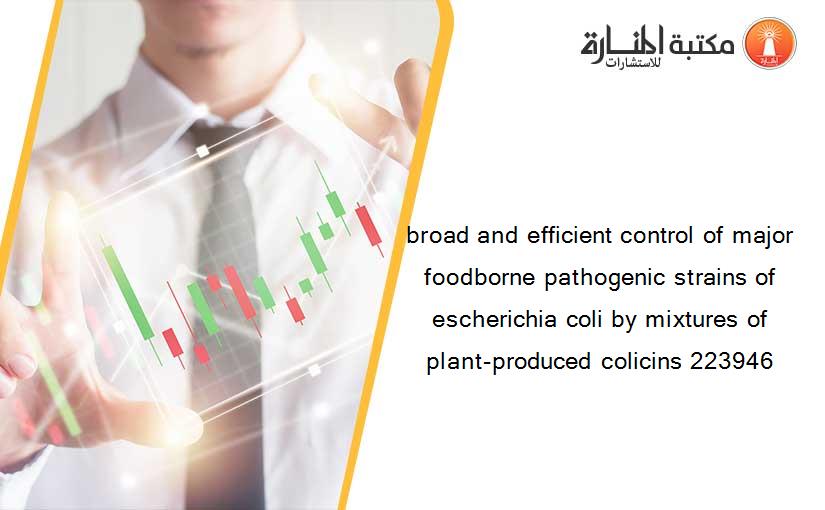 مكتبة المنارة للاستشارات

broad and efficient control of major foodborne pathogenic strains of escherichia coli by mixtures of plant-produced colicins 223946